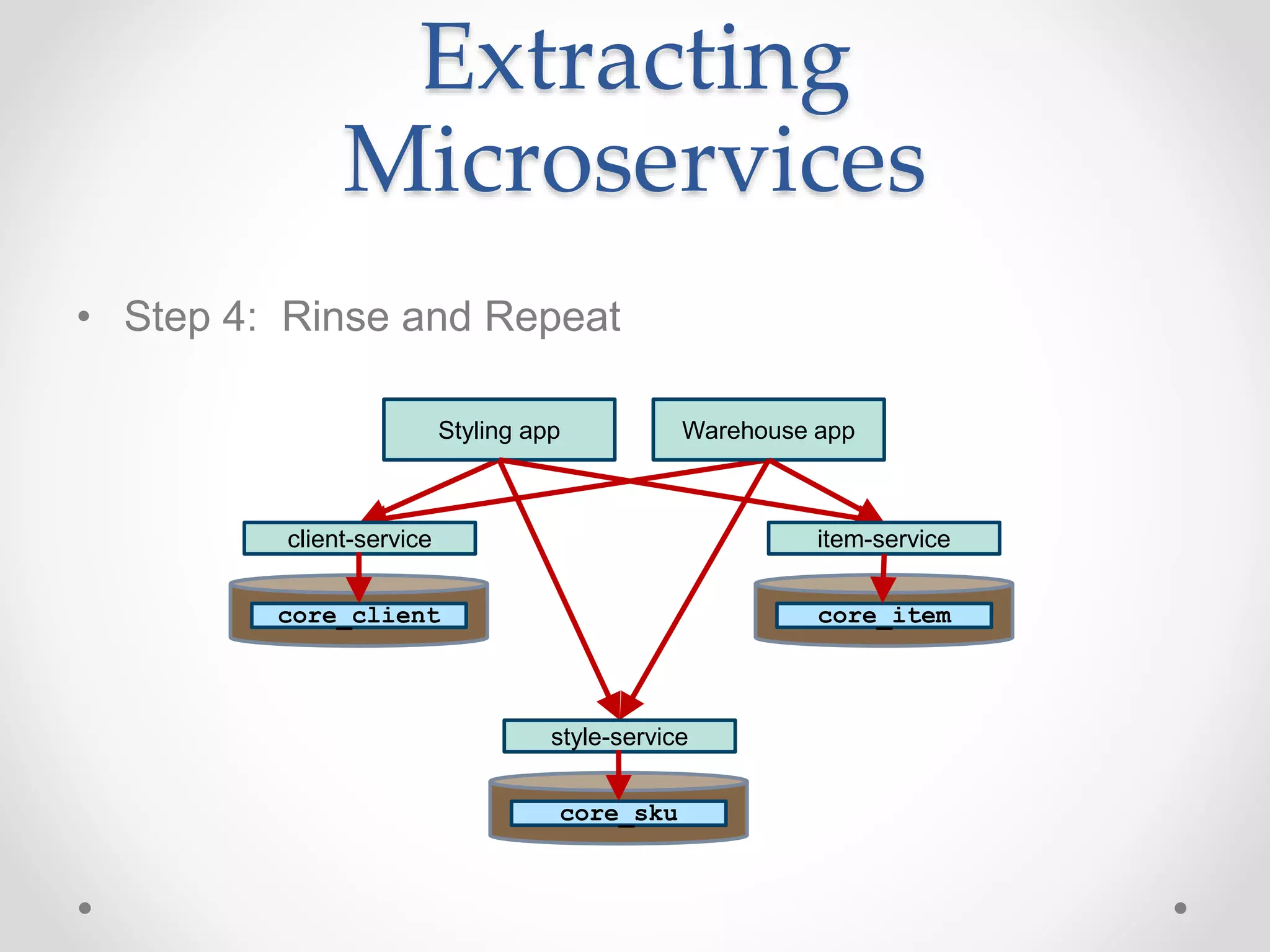 Extracting Microservices

• Step 4: Rinse and Repeat

Styling app

Warehouse app

client-service

item-service

core_client

core_item

style-service

core_sku